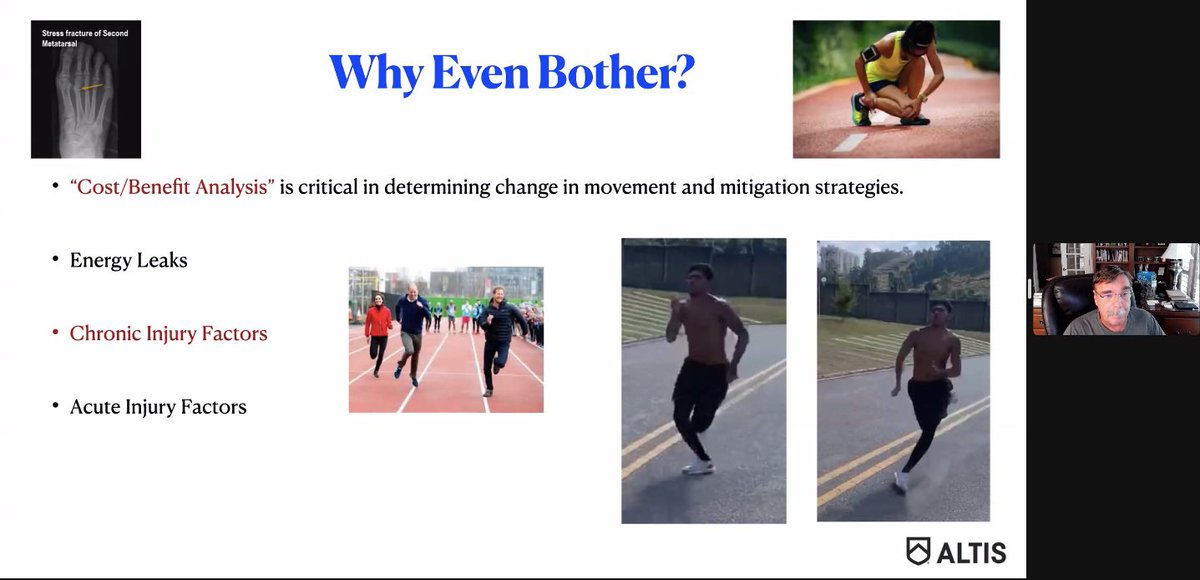 Stress fracture of Second Metatarsal

Why Even Bother?

• "Cost/Benefit Analysis" is critical in determining change in movement and mitigation strategies.

• Energy Leaks

• Chronic Injury Factors

• Acute Injury Factors

ALTIS